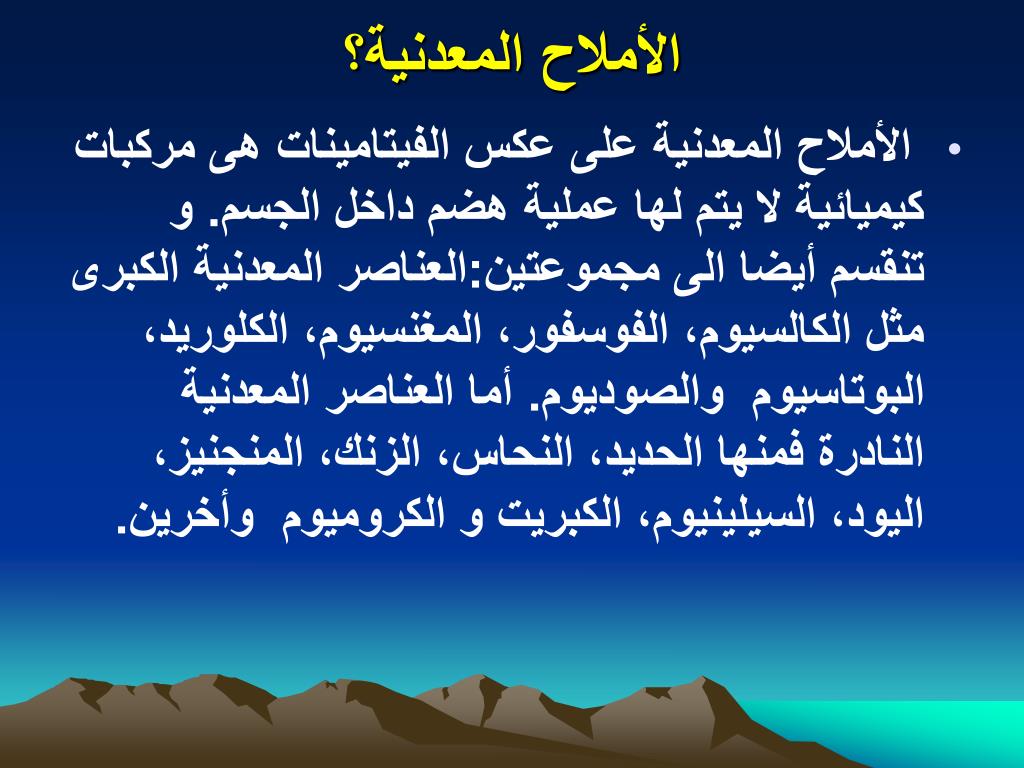 الأملاح المعدنية؟

• الأملاح المعدنية على عكس الفيتامينات هى مركبات كيميائية لا يتم لها عملية هضم داخل الجسم. و تنقسم أيضا الى مجموعتين:العناصر المعدنية الكبرى مثل الكالسيوم، الفوسفور، المغنسيوم، الكلوريد، البوتاسيوم والصوديوم. أما العناصر المعدنية النادرة فمنها الحديد، النحاس، الزنك، المنجنيز، اليود، السيلينيوم، الكبريت و الكروميوم وأخرين.